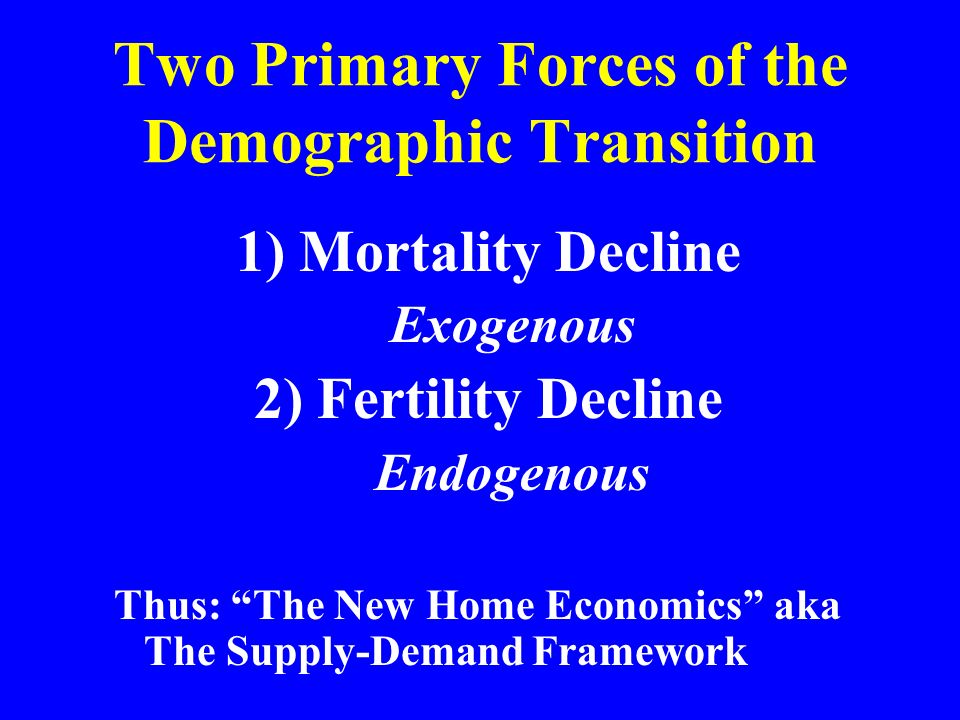 Two Primary Forces of the Demographic Transition

1) Mortality Decline

Exogenous

2) Fertility Decline

Endogenous

Thus: “The New Home Economics” aka The Supply-Demand Framework